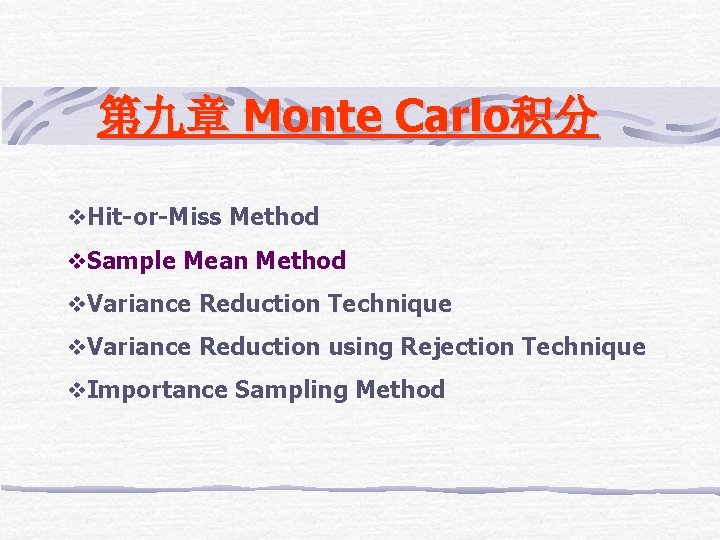 第九章 Monte Carlo积分

❖Hit-or-Miss Method

❖Sample Mean Method

❖Variance Reduction Technique

❖Variance Reduction using Rejection Technique

❖Importance Sampling Method